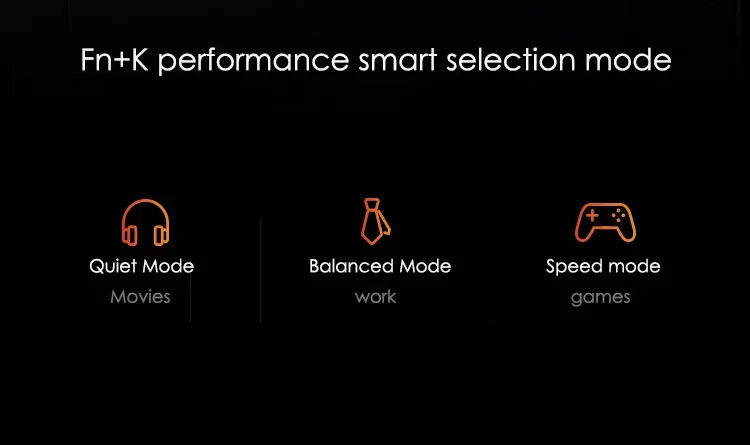 Fn+K performance smart selection mode

Quiet Mode
Movies

Balanced Mode
work

Speed mode
games